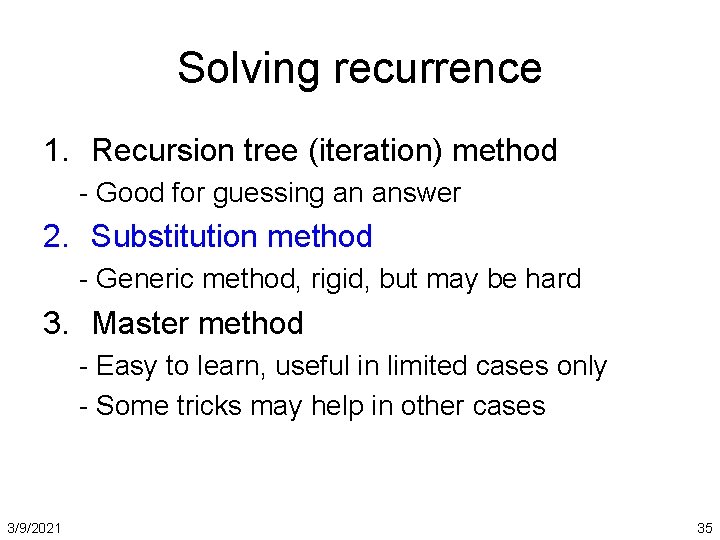 Solving recurrence

1. Recursion tree (iteration) method

- Good for guessing an answer

2. Substitution method

- Generic method, rigid, but may be hard

3. Master method

- Easy to learn, useful in limited cases only

- Some tricks may help in other cases

3/9/2021

35